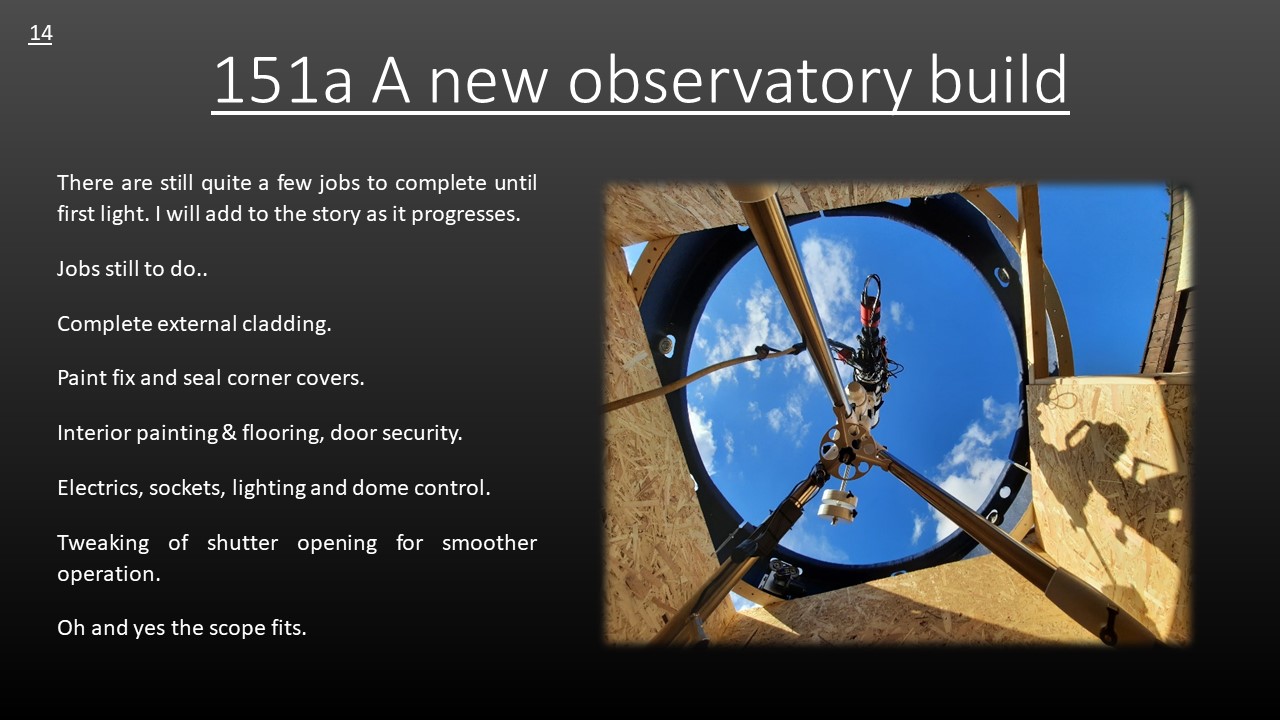 14

151a A new observatory build

There are still quite a few jobs to complete until first light. I will add to the story as it progresses.

Jobs still to do..

Complete external cladding.

Paint fix and seal corner covers.

Interior painting & flooring, door security.

Electrics, sockets, lighting and dome control.

Tweaking of shutter opening for smoother operation.

Oh and yes the scope fits.